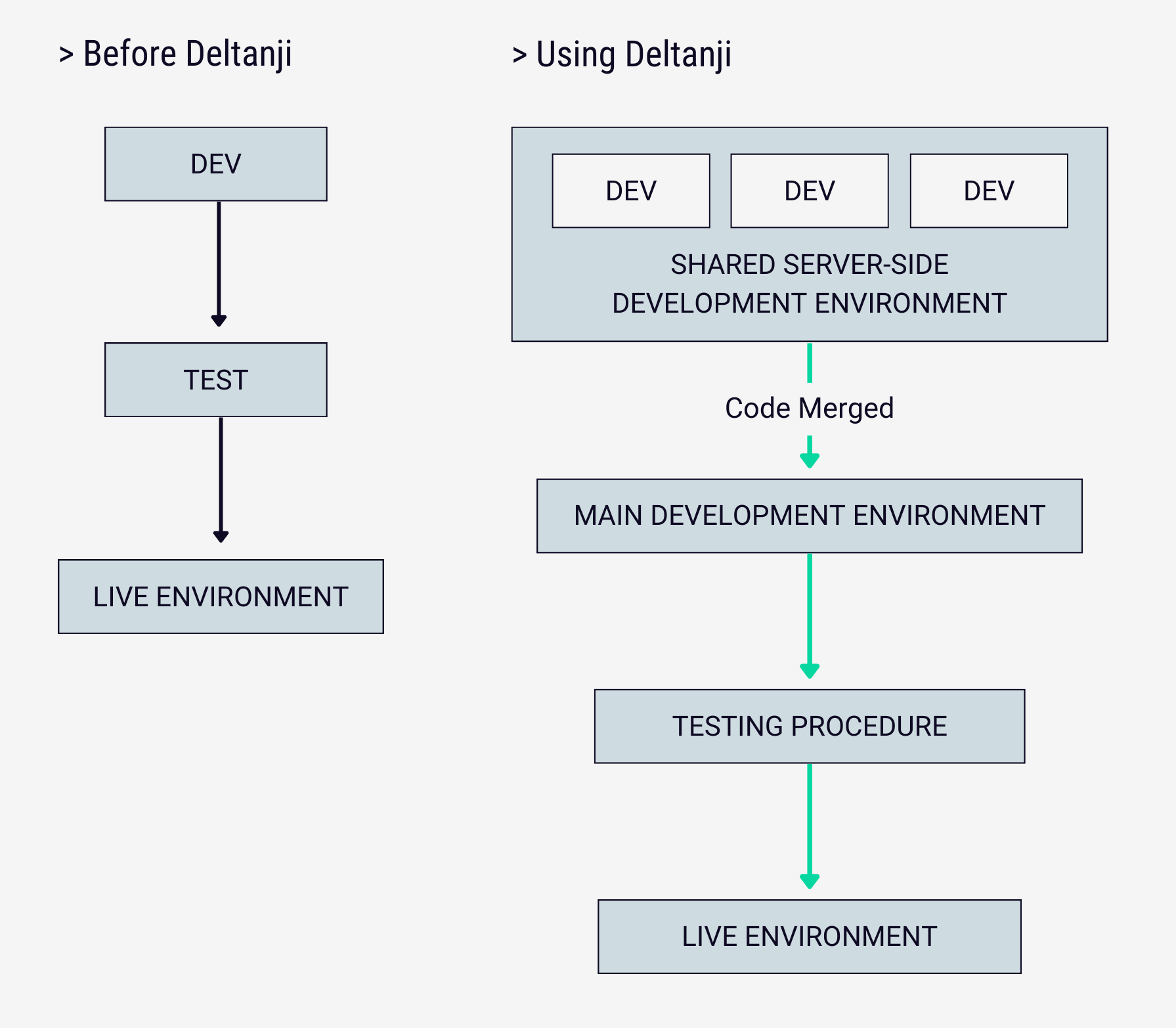 > Before Deltanji

DEV

TEST

LIVE ENVIRONMENT

> Using Deltanji

DEV

DEV

DEV

SHARED SERVER-SIDE DEVELOPMENT ENVIRONMENT

Code Merged

MAIN DEVELOPMENT ENVIRONMENT

TESTING PROCEDURE

LIVE ENVIRONMENT